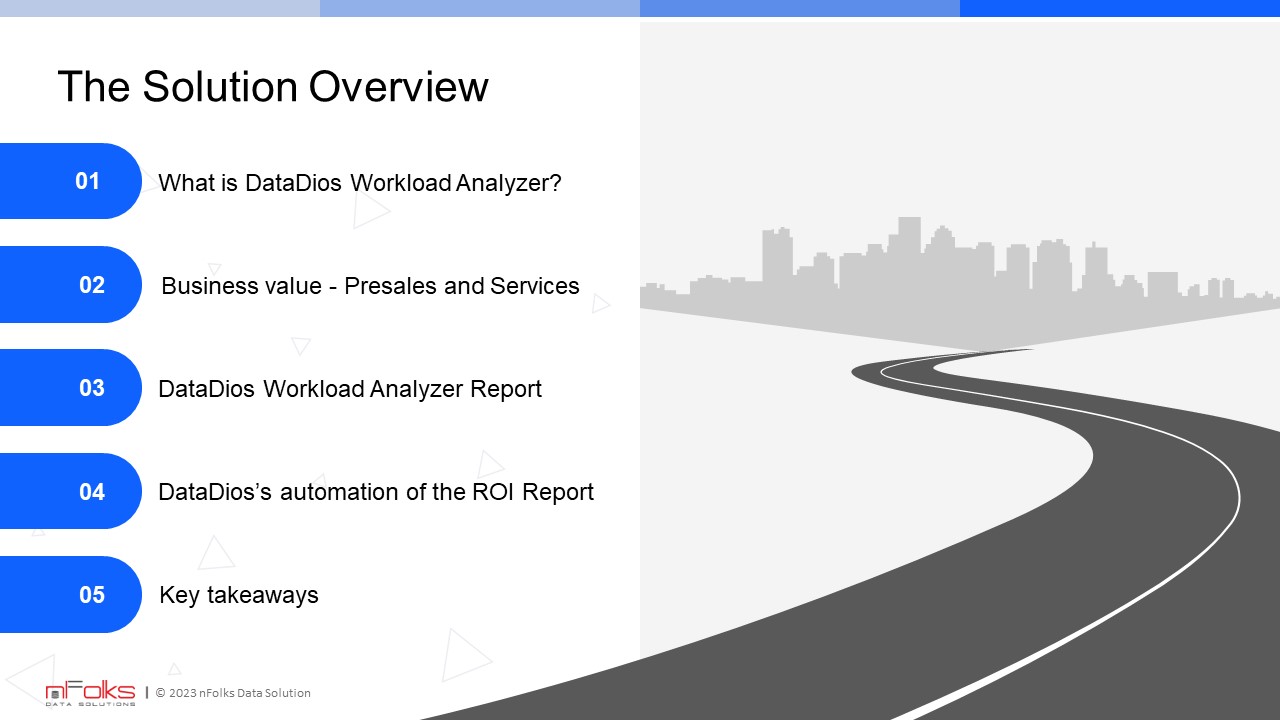 The Solution Overview

01 What is DataDios Workload Analyzer?

02 Business value - Presales and Services

03 DataDios Workload Analyzer Report

04 DataDios's automation of the ROI Report

05 Key takeaways

nFolks DATA SOLUTIONS | © 2023 nFolks Data Solution